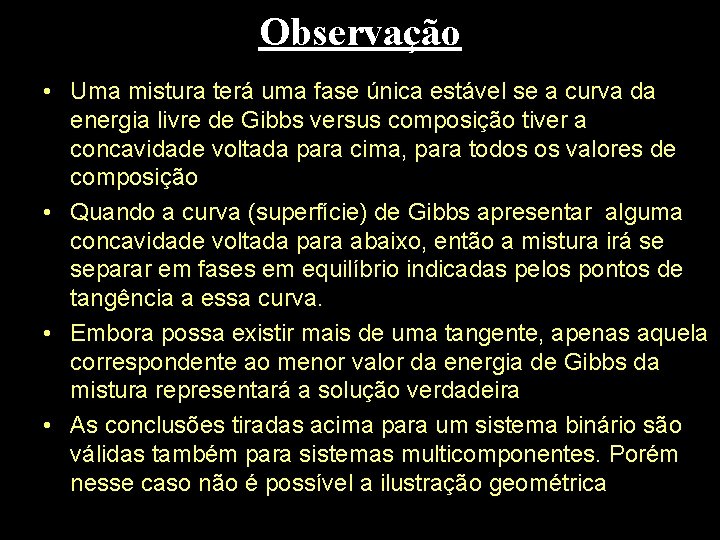 Observação

• Uma mistura terá uma fase única estável se a curva da energia livre de Gibbs versus composição tiver a concavidade voltada para cima, para todos os valores de composição

• Quando a curva (superfície) de Gibbs apresentar alguma concavidade voltada para abaixo, então a mistura irá se separar em fases em equilíbrio indicadas pelos pontos de tangência a essa curva.

• Embora possa existir mais de uma tangente, apenas aquela correspondente ao menor valor da energia de Gibbs da mistura representará a solução verdadeira

• As conclusões tiradas acima para um sistema binário são válidas também para sistemas multicomponentes. Porém nesse caso não é possível a ilustração geométrica